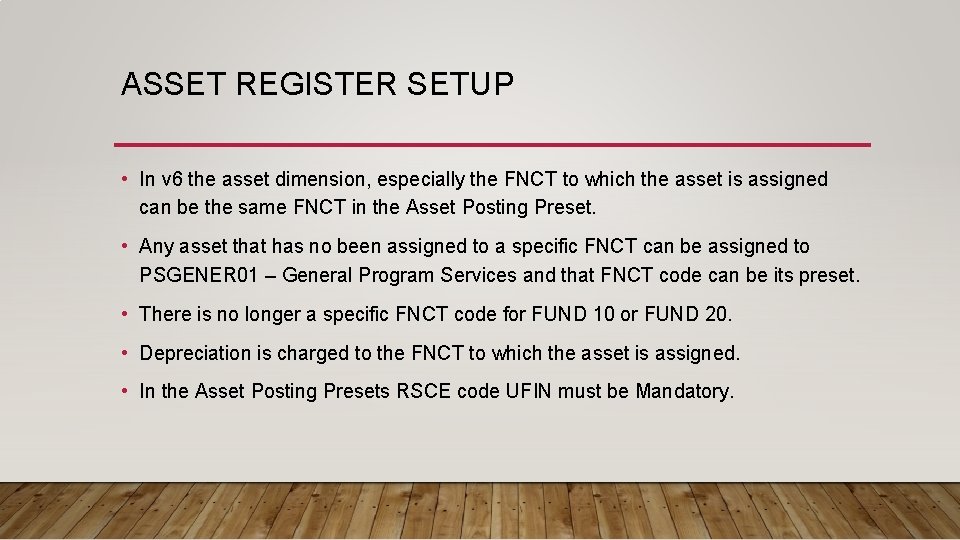 ASSET REGISTER SETUP

• In v6 the asset dimension, especially the FNCT to which the asset is assigned can be the same FNCT in the Asset Posting Preset.

• Any asset that has no been assigned to a specific FNCT can be assigned to PSGENER01 – General Program Services and that FNCT code can be its preset.

• There is no longer a specific FNCT code for FUND 10 or FUND 20.

• Depreciation is charged to the FNCT to which the asset is assigned.

• In the Asset Posting Presets RSCE code UFIN must be Mandatory.